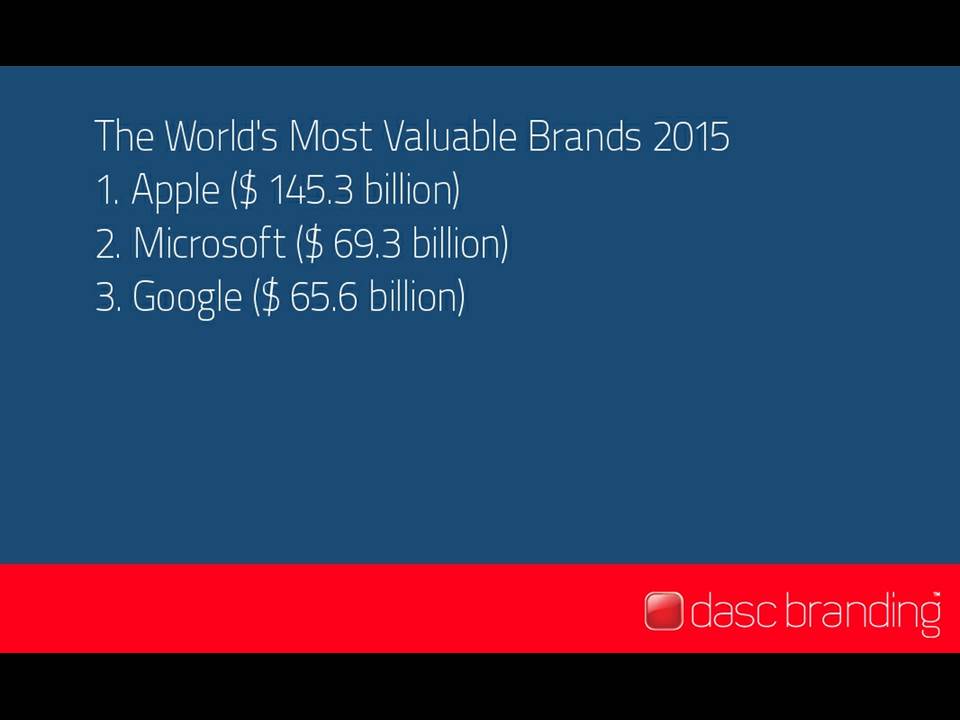 The World's Most Valuable Brands 2015
1. Apple (\$ 145.3 billion)
2. Microsoft (\$ 69.3 billion)
3. Google (\$ 65.6 billion)

dasc branding